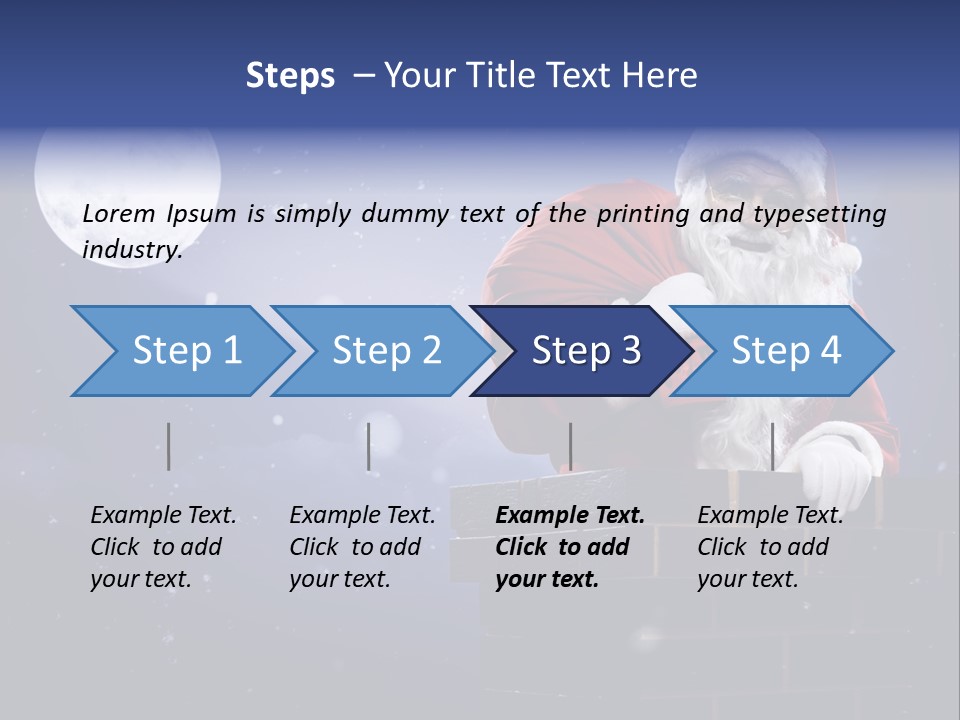 Steps – Your Title Text Here

Lorem Ipsum is simply dummy text of the printing and typesetting industry.

Step 1

Step 2

Step 3

Step 4

Example Text. Click to add your text.

Example Text. Click to add your text.

Example Text. Click to add your text.

Example Text. Click to add your text.